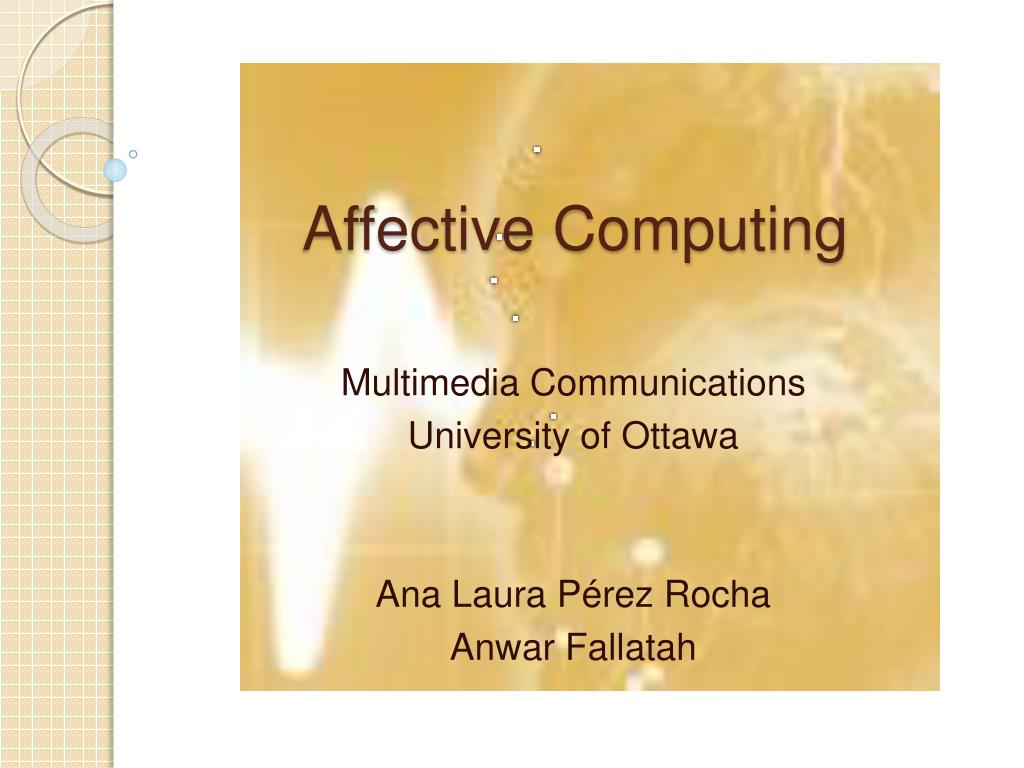 Affective Computing

Multimedia Communications
University of Ottawa

Ana Laura Pérez Rocha
Anwar Fallatah